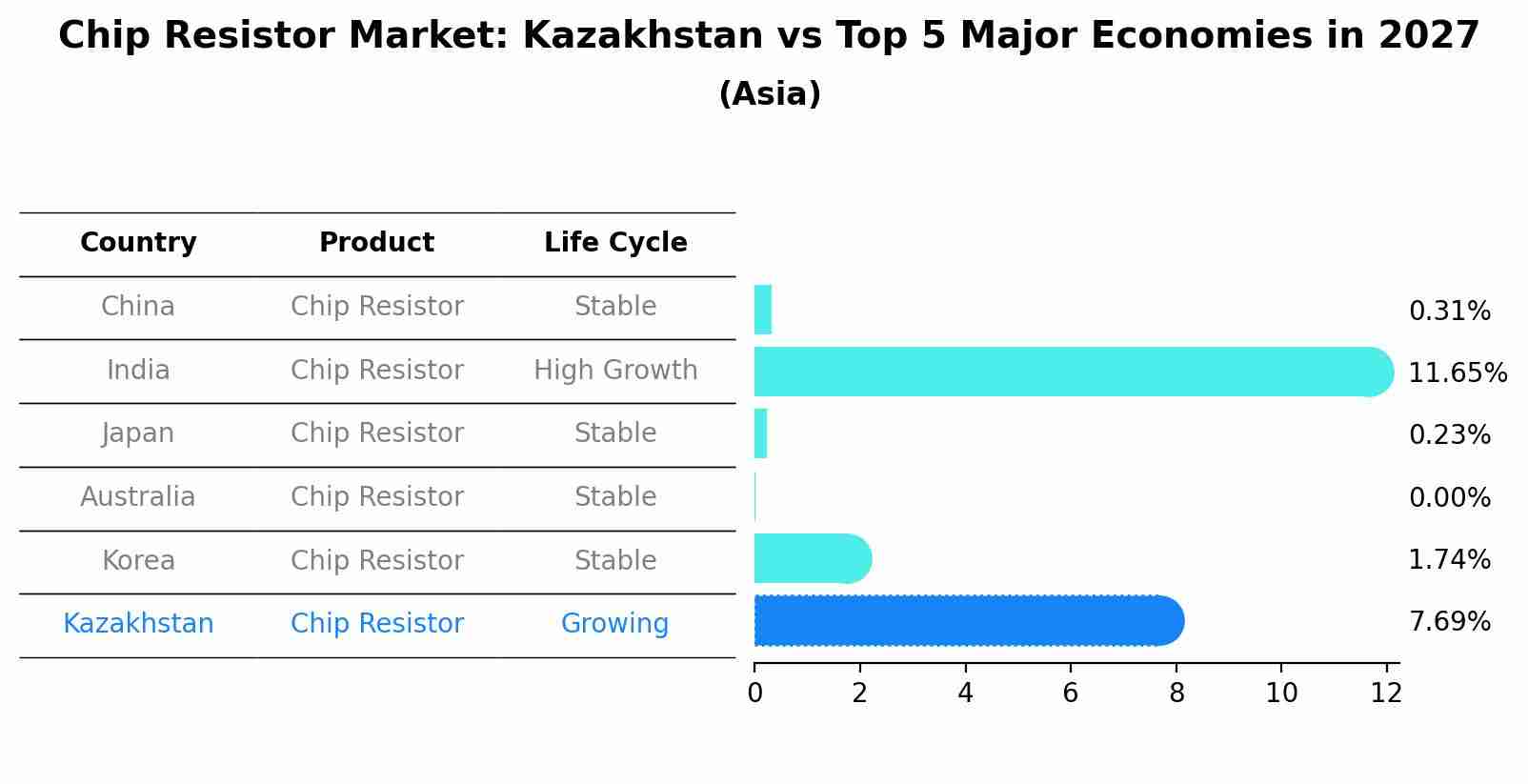 Chip Resistor Market: Kazakhstan vs Top 5 Major Economies in 2027
(Asia)

| Country | Product | Life Cycle |
|---|---|---|
| China | Chip Resistor | Stable |
| India | Chip Resistor | High Growth |
| Japan | Chip Resistor | Stable |
| Australia | Chip Resistor | Stable |
| Korea | Chip Resistor | Stable |
| Kazakhstan | Chip Resistor | Growing |

0.31%
11.65%
0.23%
0.00%
1.74%
7.69%

0 2 4 6 8 10 12